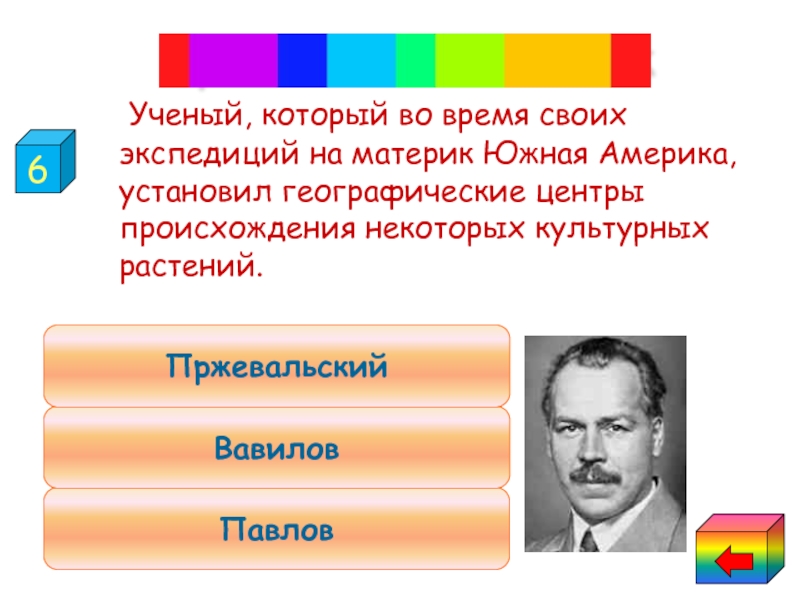 6

Ученый, который во время своих экспедиций на материк Южная Америка, установил географические центры происхождения некоторых культурных растений.

Пржевальский

Вавилов

Павлов